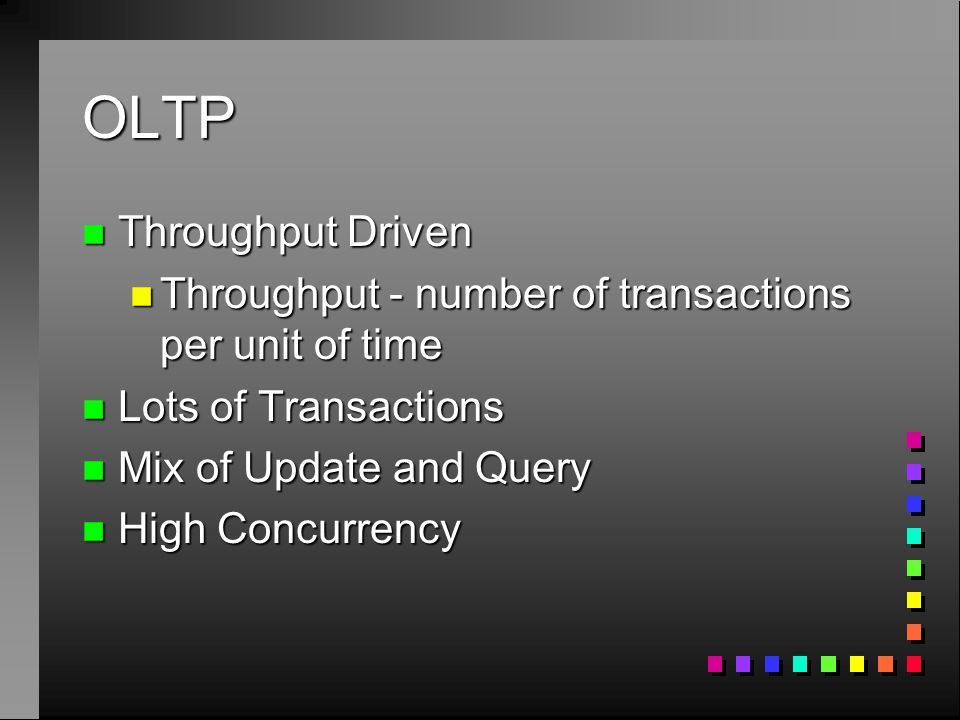 OLTP

- Throughput Driven
  - Throughput - number of transactions per unit of time
- Lots of Transactions
- Mix of Update and Query
- High Concurrency